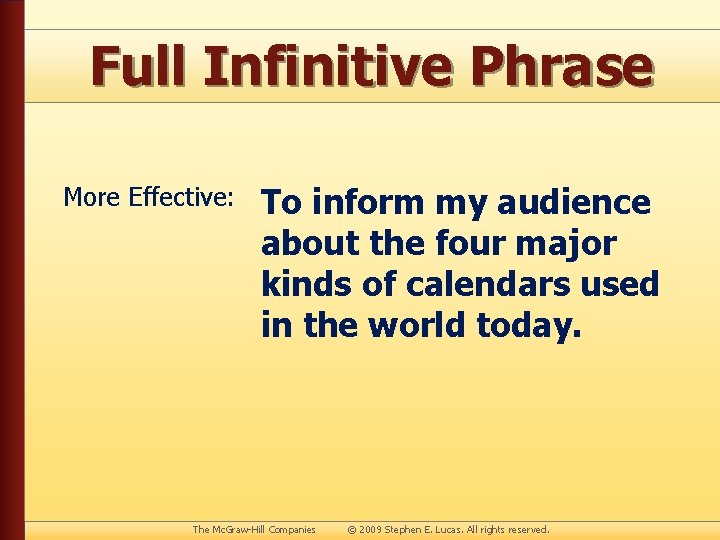 Full Infinitive Phrase

More Effective:

To inform my audience about the four major kinds of calendars used in the world today.

The McGraw-Hill Companies © 2009 Stephen E. Lucas. All rights reserved.